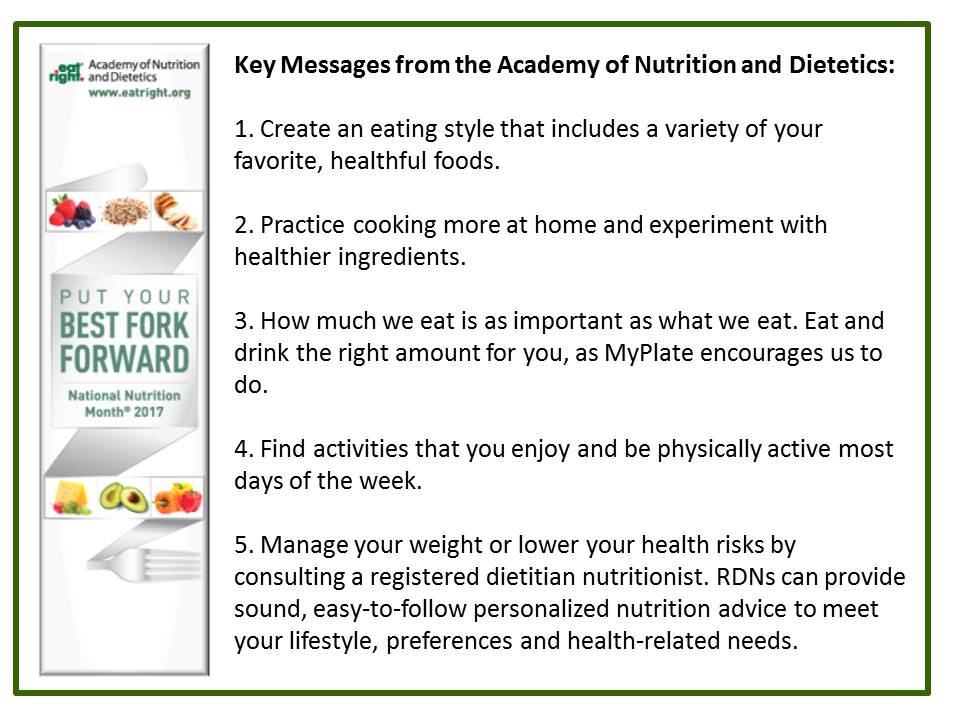 eat right. Academy of Nutrition and Dietetics
www.eatright.org

PUT YOUR
BEST FORK
FORWARD

National Nutrition Month® 2017

Key Messages from the Academy of Nutrition and Dietetics:

1. Create an eating style that includes a variety of your favorite, healthful foods.

2. Practice cooking more at home and experiment with healthier ingredients.

3. How much we eat is as important as what we eat. Eat and drink the right amount for you, as MyPlate encourages us to do.

4. Find activities that you enjoy and be physically active most days of the week.

5. Manage your weight or lower your health risks by consulting a registered dietitian nutritionist. RDNs can provide sound, easy-to-follow personalized nutrition advice to meet your lifestyle, preferences and health-related needs.